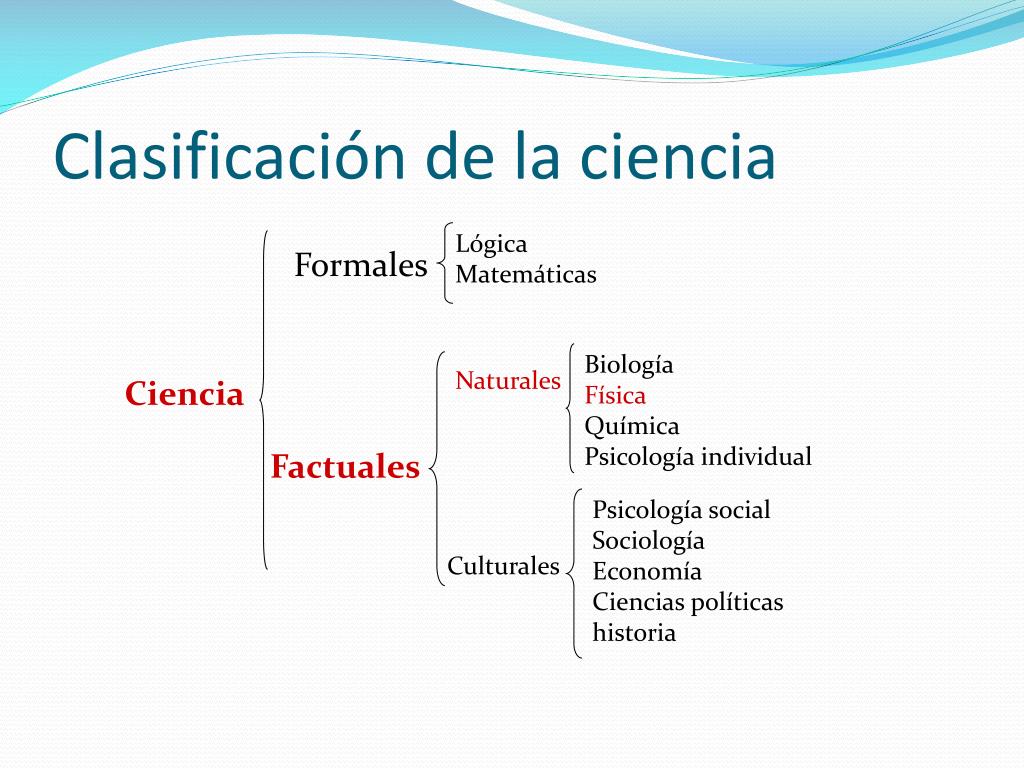 Clasificación de la ciencia

Ciencia

Formales

Lógica
Matemáticas

Factuales

Naturales

Biología
Física
Química
Psicología individual

Culturales

Psicología social
Sociología
Economía
Ciencias políticas
historia